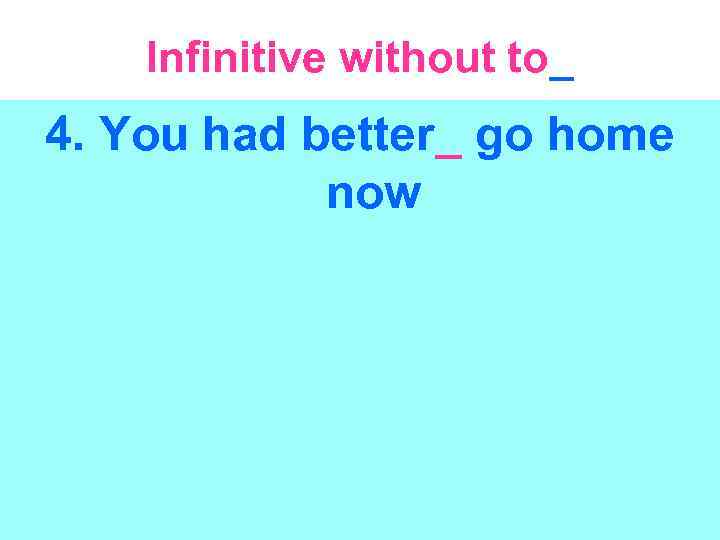 Infinitive without to_

4. You had better_ go home now